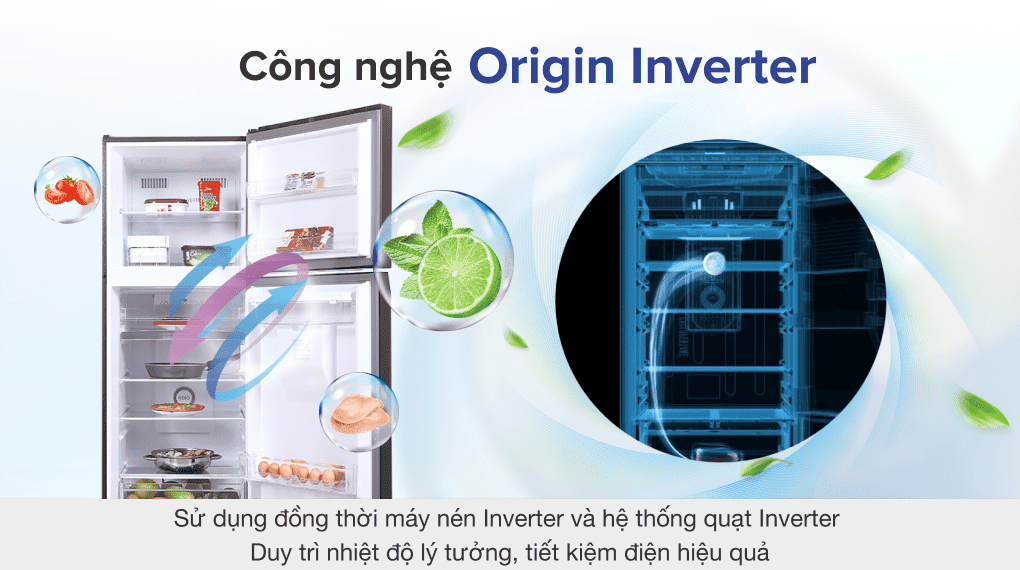 Công nghệ Origin Inverter

Sử dụng đồng thời máy nén Inverter và hệ thống quạt Inverter
Duy trì nhiệt độ lý tưởng, tiết kiệm điện hiệu quả